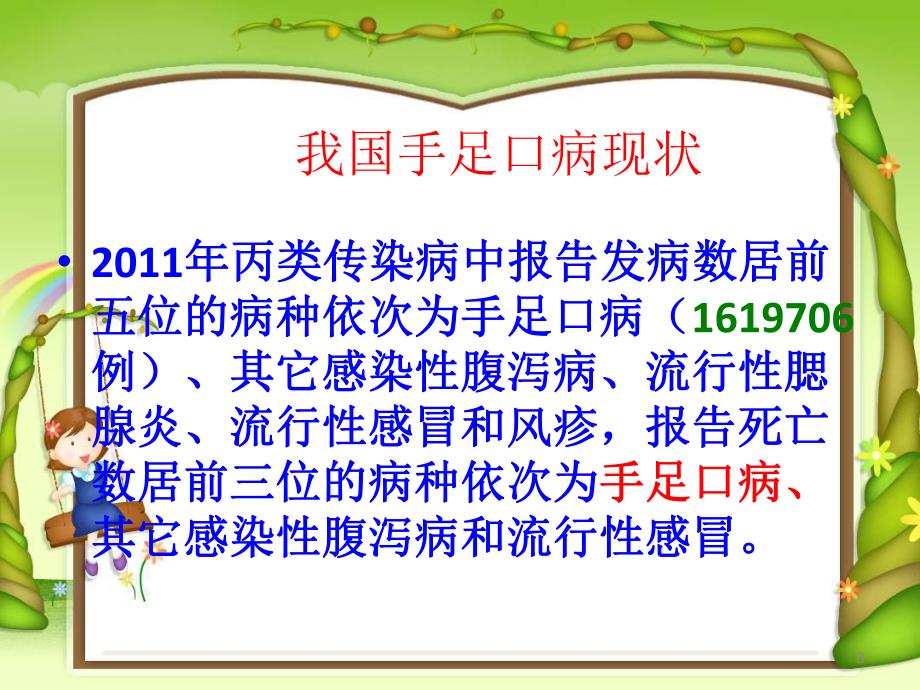 我国手足口病现状

• 2011年丙类传染病中报告发病数居前五位的病种依次为手足口病（1619706例）、其它感染性腹泻病、流行性腮腺炎、流行性感冒和风疹，报告死亡数居前三位的病种依次为手足口病、其它感染性腹泻病和流行性感冒。